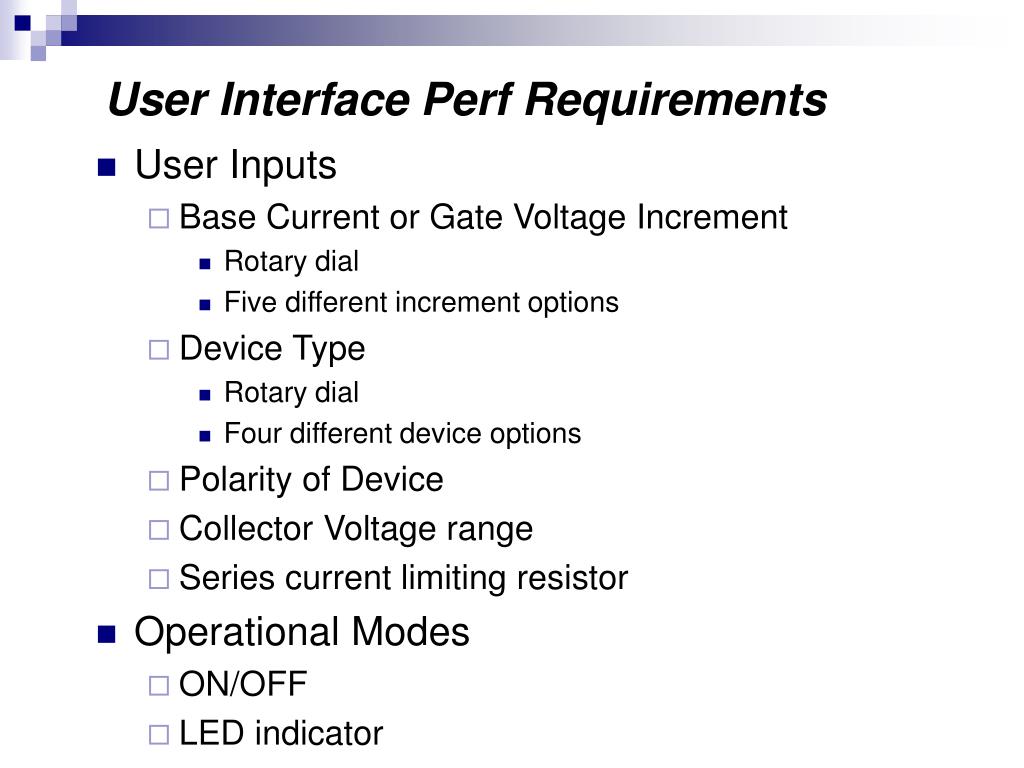 User Interface Perf Requirements

User Inputs

Base Current or Gate Voltage Increment

Rotary dial

Five different increment options

Device Type

Rotary dial

Four different device options

Polarity of Device

Collector Voltage range

Series current limiting resistor

Operational Modes

ON/OFF

LED indicator